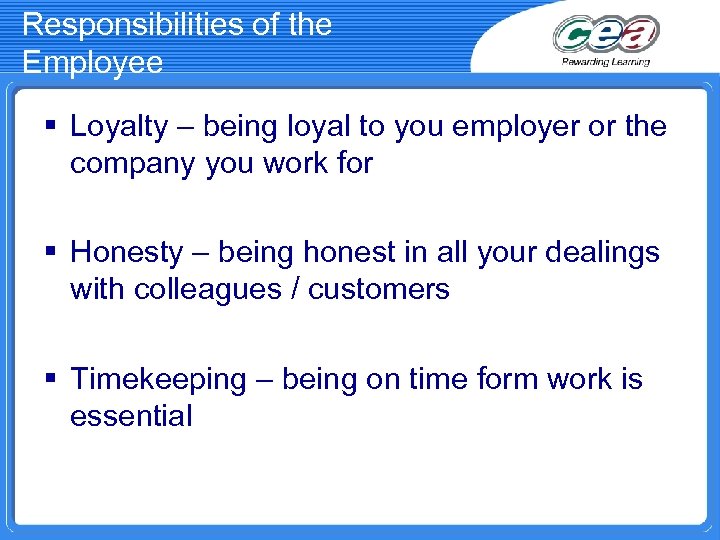 Responsibilities of the Employee

cea
Rewarding Learning

▪ Loyalty – being loyal to you employer or the company you work for

▪ Honesty – being honest in all your dealings with colleagues / customers

▪ Timekeeping – being on time form work is essential